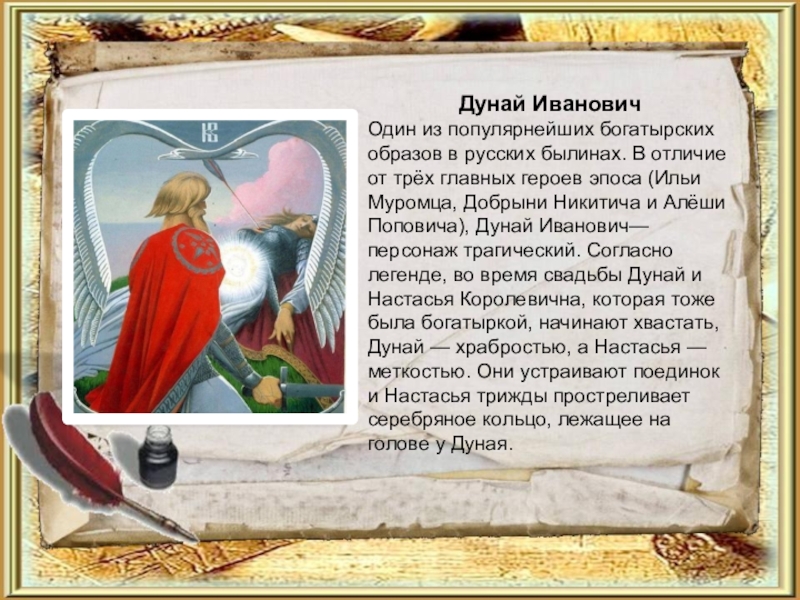 Дунай Иванович
Один из популярнейших богатырских образов в русских былинах. В отличие от трёх главных героев эпоса (Ильи Муромца, Добрыни Никитича и Алёши Поповича), Дунай Иванович— персонаж трагический. Согласно легенде, во время свадьбы Дунай и Настасья Королевична, которая тоже была богатыркой, начинают хвастать, Дунай — храбростью, а Настасья — меткостью. Они устраивают поединок и Настасья трижды простреливает серебряное кольцо, лежащее на голове у Дуная.